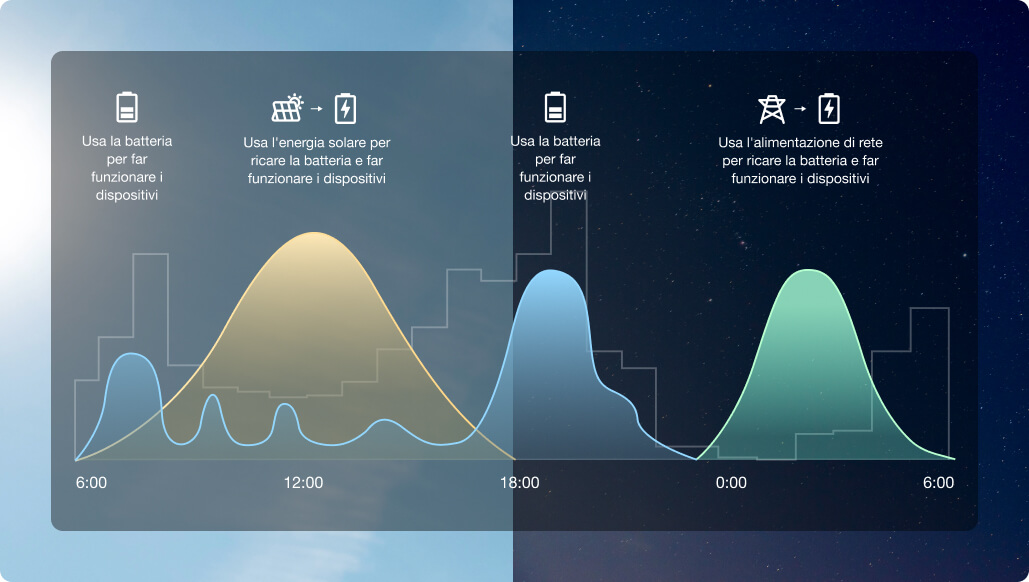 Usa la batteria per far funzionare i dispositivi

Usa l'energia solare per ricare la batteria e far funzionare i dispositivi

Usa la batteria per far funzionare i dispositivi

Usa l'alimentazione di rete per ricare la batteria e far funzionare i dispositivi

6:00

12:00

18:00

0:00

6:00